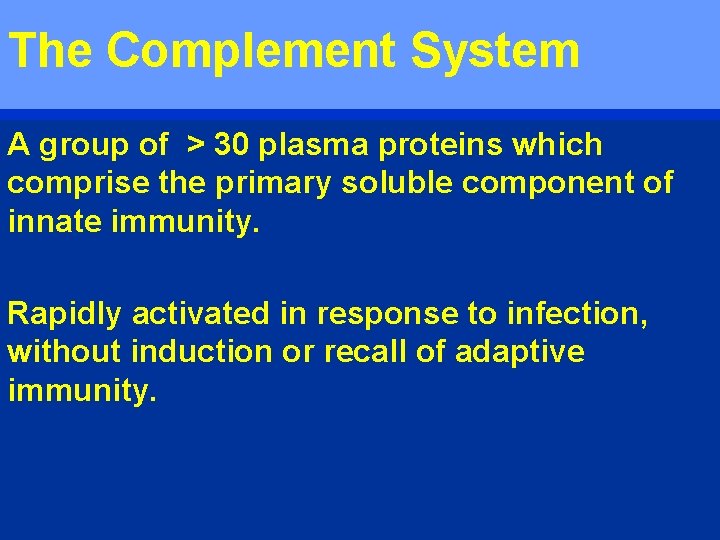 The Complement System

A group of > 30 plasma proteins which comprise the primary soluble component of innate immunity.

Rapidly activated in response to infection, without induction or recall of adaptive immunity.